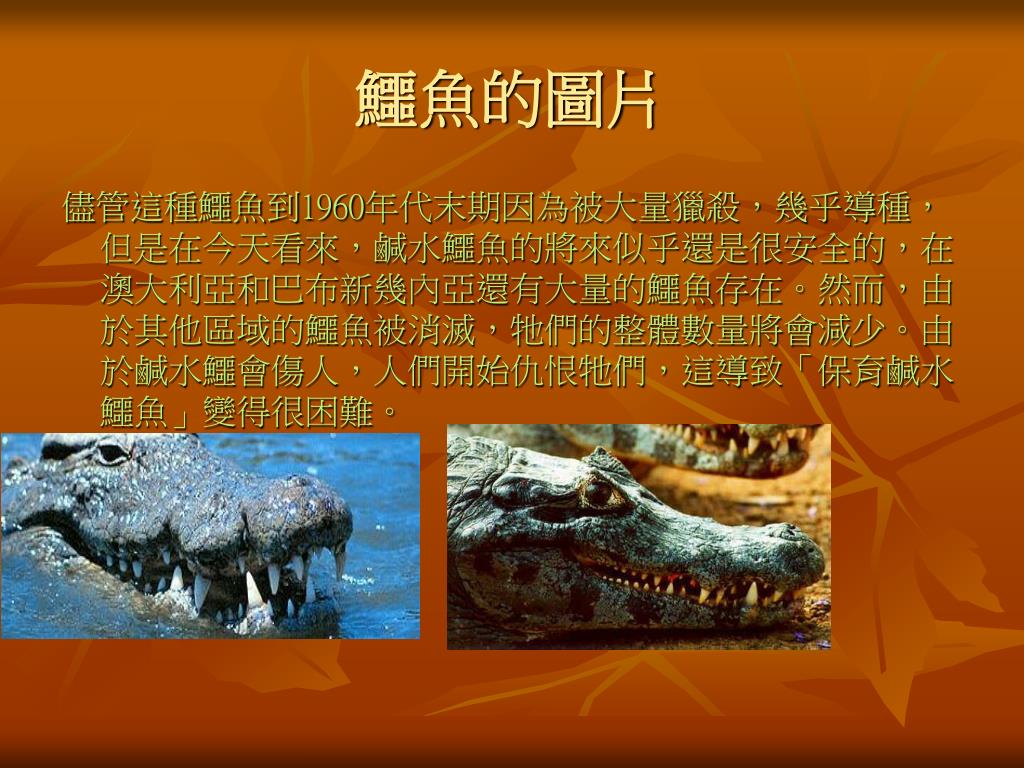 鱷魚的圖片

儘管這種鱷魚到1960年代末期因為被大量獵殺，幾乎導種，但是在今天看來，鹹水鱷魚的將來似乎還是很安全的，在澳大利亞和巴布新幾內亞還有大量的鱷魚存在。然而，由於其他區域的鱷魚被消滅，牠們的整體數量將會減少。由於鹹水鱷會傷人，人們開始仇恨牠們，這導致「保育鹹水鱷魚」變得很困難。